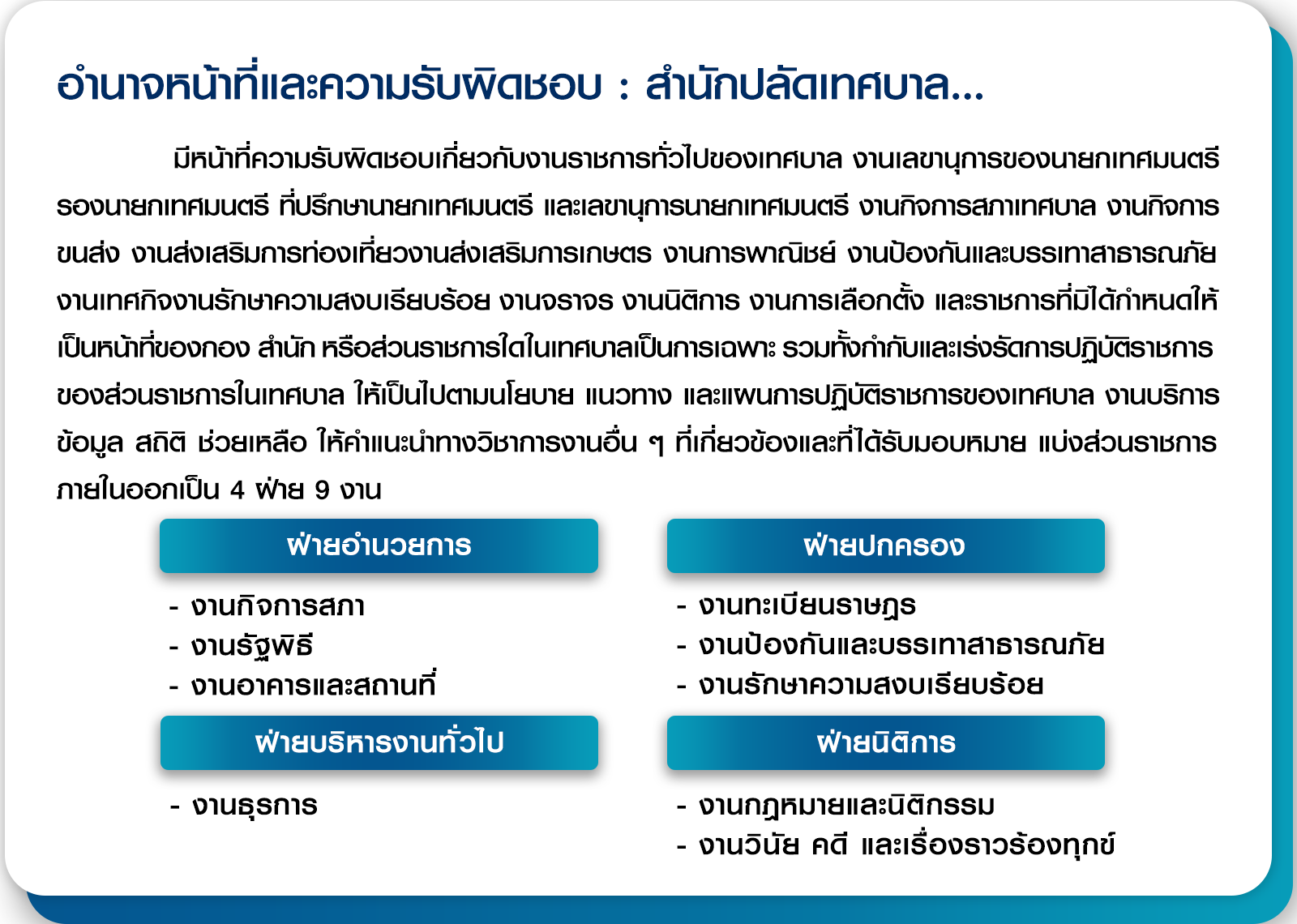 อำนาจหน้าที่และความรับผิดชอบ : สำนักปลัดเทศบาล...

มีหน้าที่ความรับผิดชอบเกี่ยวกับงานราชการทั่วไปของเทศบาล งานเลขานุการของนายกเทศมนตรี รองนายกเทศมนตรี ที่ปรึกษานายกเทศมนตรี และเลขานุการนายกเทศมนตรี งานกิจการสภาเทศบาล งานกิจการขนส่ง งานส่งเสริมการท่องเที่ยวงานส่งเสริมการเกษตร งานการพาณิชย์ งานป้องกันและบรรเทาสาธารณภัย งานเทศกิจงานรักษาความสงบเรียบร้อย งานจราจร งานนิติการ งานการเลือกตั้ง และราชการที่มิได้กำหนดให้เป็นหน้าที่ของกอง สำนัก หรือส่วนราชการใดในเทศบาลเป็นการเฉพาะ รวมทั้งกำกับและเร่งรัดการปฏิบัติราชการของส่วนราชการในเทศบาล ให้เป็นไปตามนโยบาย แนวทาง และแผนการปฏิบัติราชการของเทศบาล งานบริการข้อมูล สถิติ ช่วยเหลือ ให้คำแนะนำทางวิชาการงานอื่น ๆ ที่เกี่ยวข้องและที่ได้รับมอบหมาย แบ่งส่วนราชการภายในออกเป็น 4 ฝ่าย 9 งาน

ฝ่ายอำนวยการ
- งานกิจการสภา
- งานรัฐพิธี
- งานอาคารและสถานที่

ฝ่ายบริหารงานทั่วไป
- งานธุรการ

ฝ่ายปกครอง
- งานทะเบียนราษฎร
- งานป้องกันและบรรเทาสาธารณภัย
- งานรักษาความสงบเรียบร้อย

ฝ่ายนิติการ
- งานกฎหมายและนิติกรรม
- งานวินัย คดี และเรื่องราวร้องทุกข์